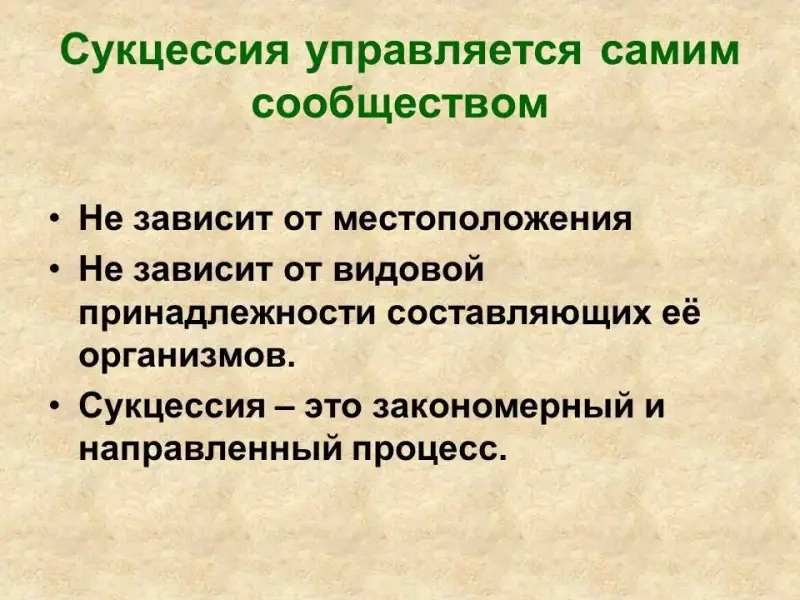 Сукцессия управляется самим сообществом

• Не зависит от местоположения
• Не зависит от видовой принадлежности составляющих её организмов.
• Сукцессия – это закономерный и направленный процесс.